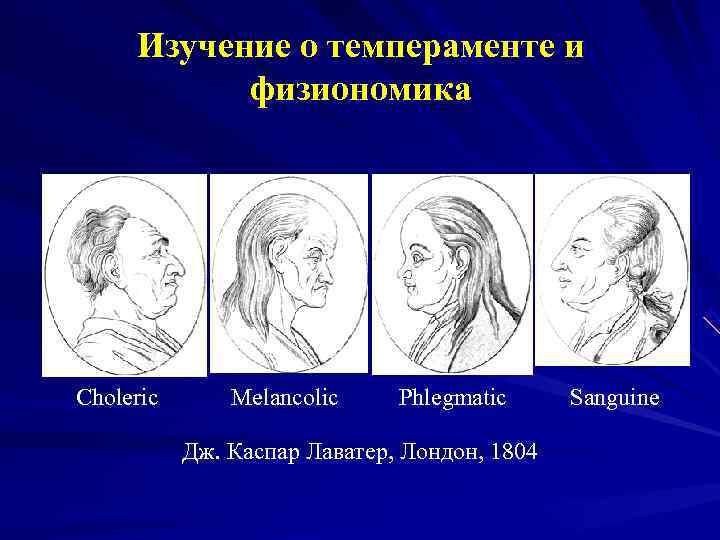 Изучение о темпераменте и физиономика

Choleric Melancolic Phlegmatic Sanguine

Дж. Каспар Лаватер, Лондон, 1804